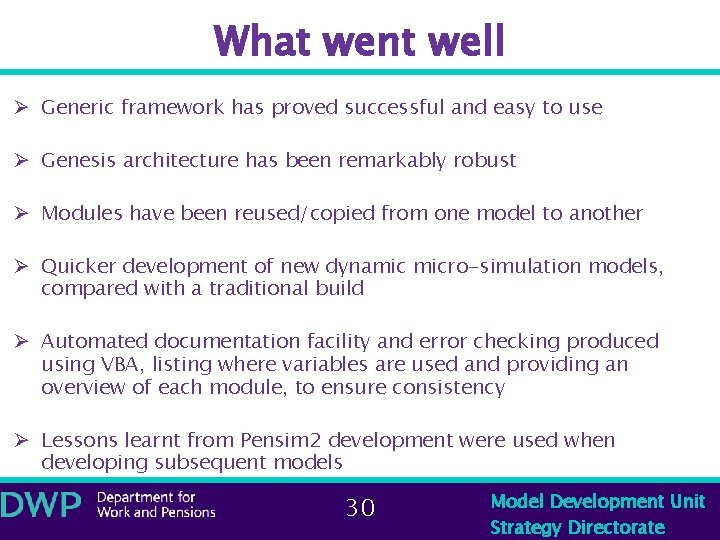 What went well

➢ Generic framework has proved successful and easy to use

➢ Genesis architecture has been remarkably robust

➢ Modules have been reused/copied from one model to another

➢ Quicker development of new dynamic micro-simulation models, compared with a traditional build

➢ Automated documentation facility and error checking produced using VBA, listing where variables are used and providing an overview of each module, to ensure consistency

➢ Lessons learnt from Pensim2 development were used when developing subsequent models

DWP Department for Work and Pensions

30

Model Development Unit
Strategy Directorate